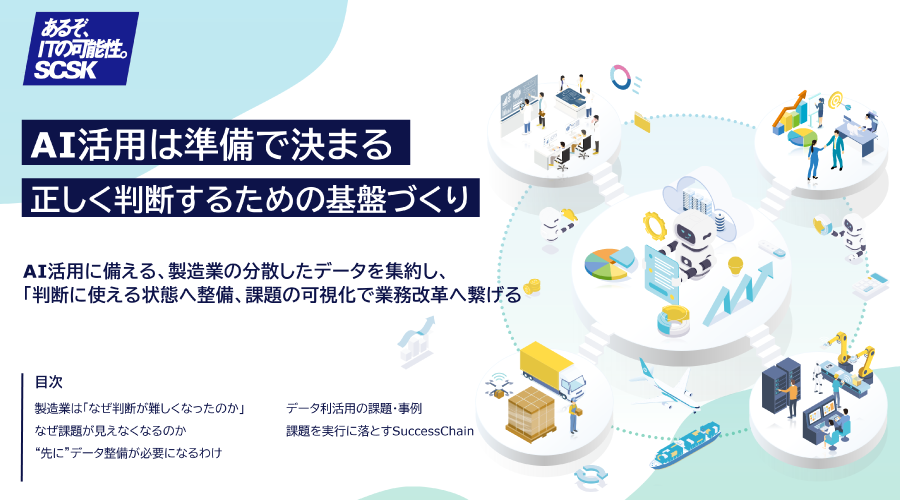 あるぞ、
ITの可能性。
SCSK

AI活用は準備で決まる

正しく判断するための基盤づくり

AI活用に備える、製造業の分散したデータを集約し、
「判断に使える状態へ整備、課題の可視化で業務改革へ繋げる

目次

製造業は「なぜ判断が難しくなったのか」

なぜ課題が見えなくなるのか

“先に”データ整備が必要になるわけ

データ利活用の課題・事例

課題を実行に落とすSuccessChain